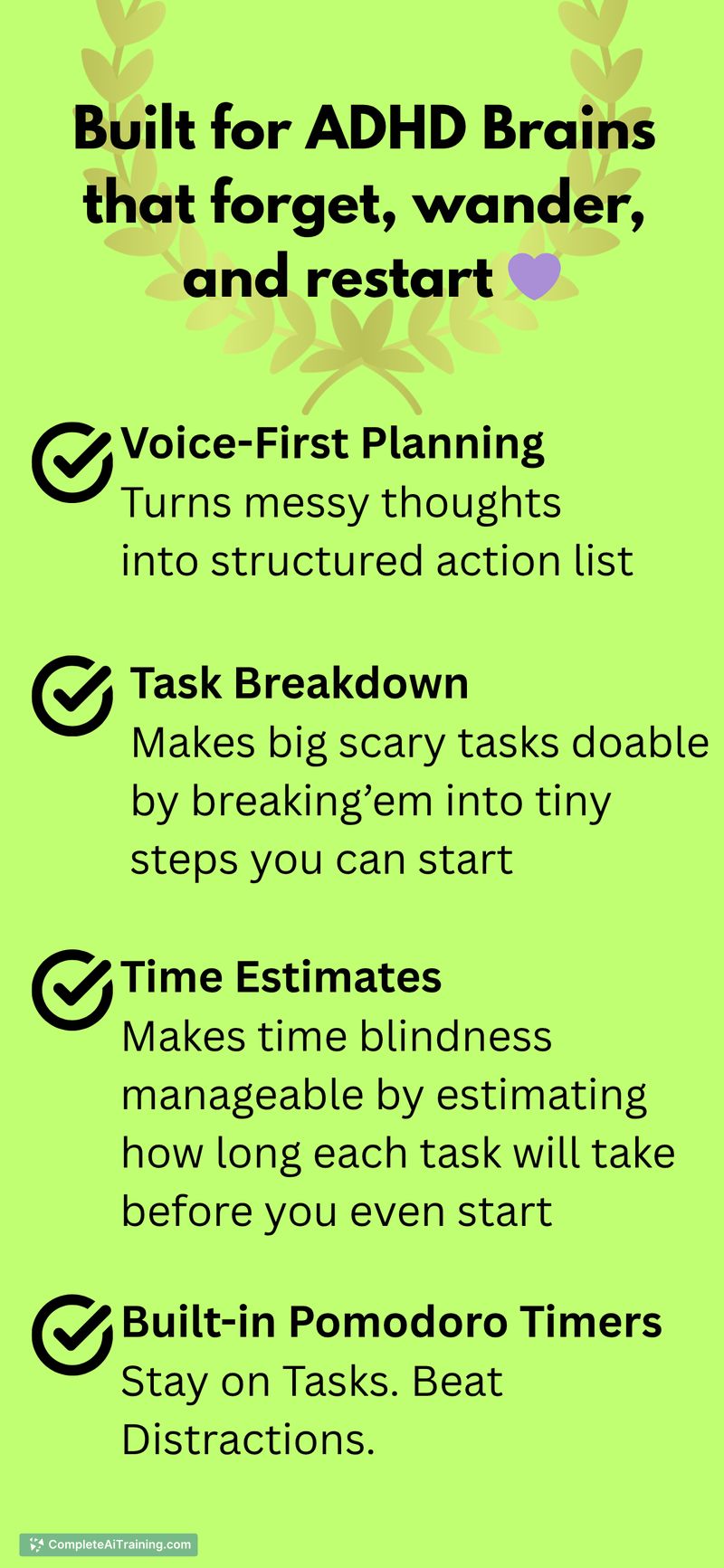 Built for ADHD Brains that forget, wander, and restart 💜

Voice-First Planning
Turns messy thoughts into structured action list

Task Breakdown
Makes big scary tasks doable by breaking’em into tiny steps you can start

Time Estimates
Makes time blindness manageable by estimating how long each task will take before you even start

Built-in Pomodoro Timers
Stay on Tasks. Beat Distractions.

CompleteAiTraining.com